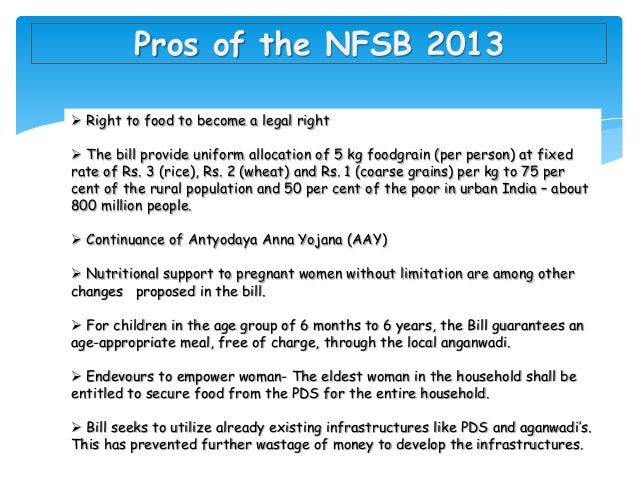 Pros of the NFSB 2013

➢ Right to food to become a legal right

➢ The bill provide uniform allocation of 5 kg foodgrain (per person) at fixed rate of Rs. 3 (rice), Rs. 2 (wheat) and Rs. 1 (coarse grains) per kg to 75 per cent of the rural population and 50 per cent of the poor in urban India – about 800 million people.

➢ Continuance of Antyodaya Anna Yojana (AAY)

➢ Nutritional support to pregnant women without limitation are among other changes proposed in the bill.

➢ For children in the age group of 6 months to 6 years, the Bill guarantees an age-appropriate meal, free of charge, through the local anganwadi.

➢ Endevours to empower woman- The eldest woman in the household shall be entitled to secure food from the PDS for the entire household.

➢ Bill seeks to utilize already existing infrastructures like PDS and aganwadi's. This has prevented further wastage of money to develop the infrastructures.